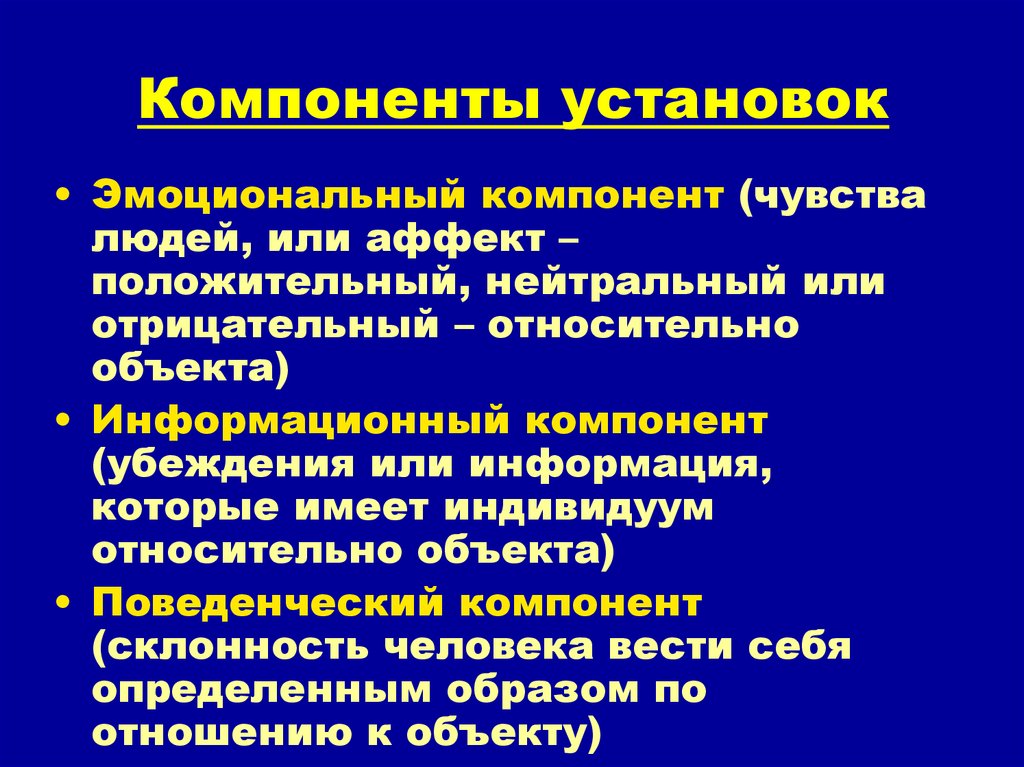 Компоненты установок

• Эмоциональный компонент (чувства людей, или аффект – положительный, нейтральный или отрицательный – относительно объекта)

• Информационный компонент (убеждения или информация, которые имеет индивидуум относительно объекта)

• Поведенческий компонент (склонность человека вести себя определенным образом по отношению к объекту)